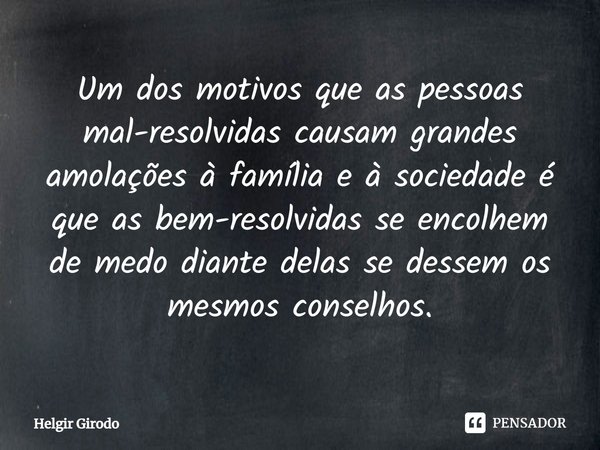 Um dos motivos que as pessoas mal-resolvidas causam grandes amolações à família e à sociedade é que as bem-resolvidas se encolhem de medo diante delas se dessem os mesmos conselhos.

Helgir Girodo

PENSADOR